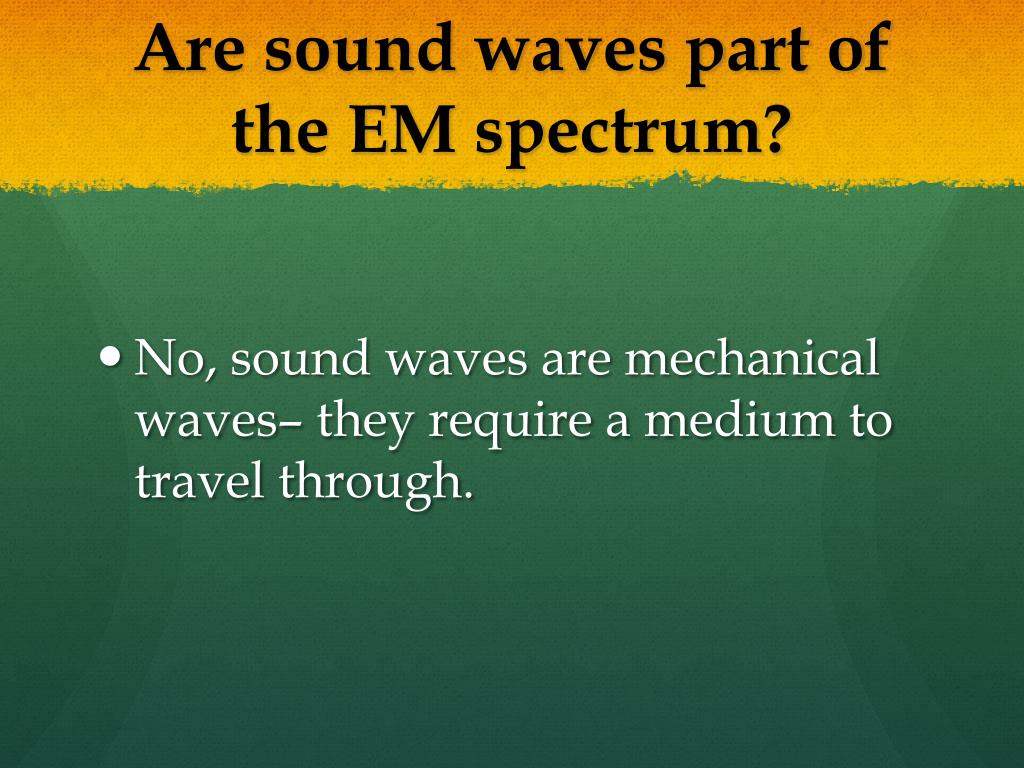 Are sound waves part of the EM spectrum?

• No, sound waves are mechanical waves– they require a medium to travel through.